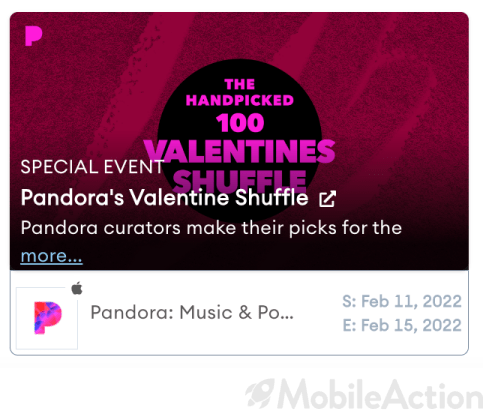 THE HANDPICKED 100 VALENTINES SHUFFLE

SPECIAL EVENT

Pandora's Valentine Shuffle

Pandora curators make their picks for the

more...

Pandora: Music & Po...

S: Feb 11, 2022

E: Feb 15, 2022

MobileAction